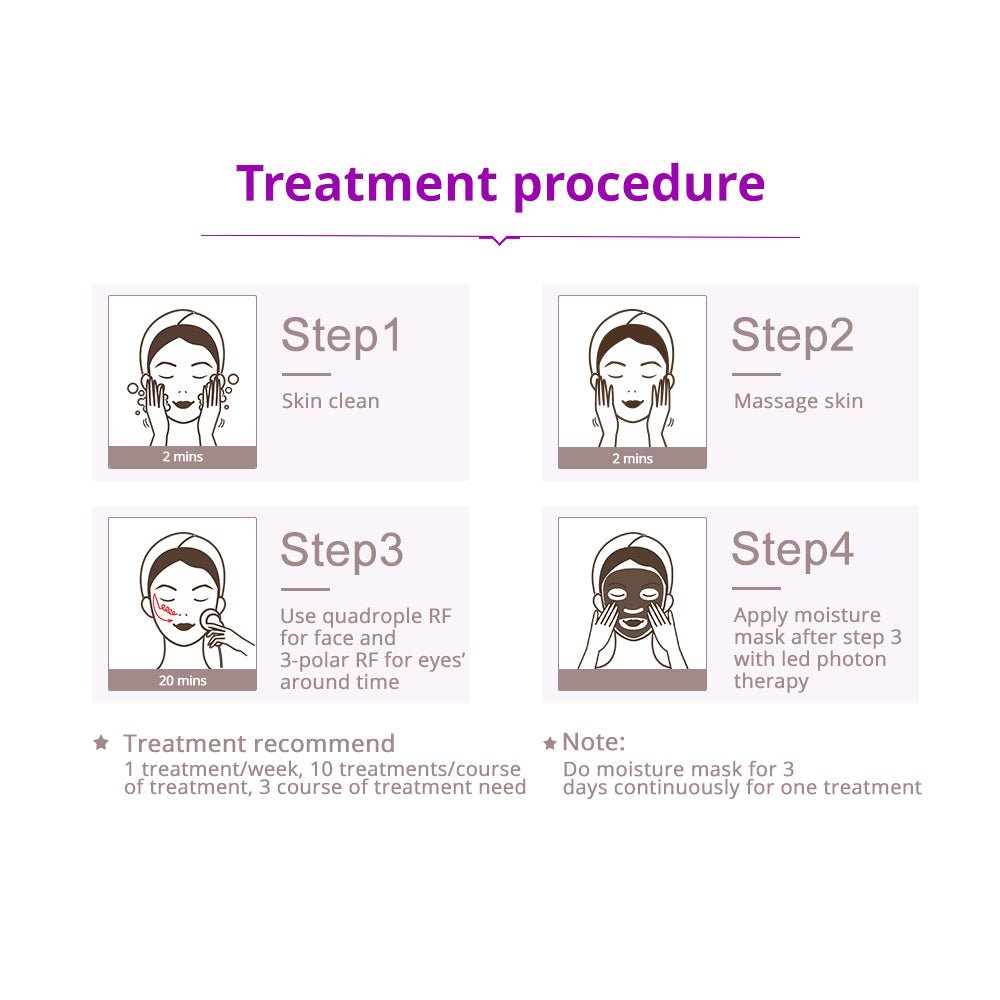 Treatment procedure

2 mins

Step1

Skin clean

2 mins

Step2

Massage skin

20 mins

Step3

Use quadrople RF for face and 3-polar RF for eyes' around time

Step4

Apply moisture mask after step 3 with led photon therapy

★ Treatment recommend
1 treatment/week, 10 treatments/course of treatment, 3 course of treatment need

★ Note:
Do moisture mask for 3 days continuously for one treatment